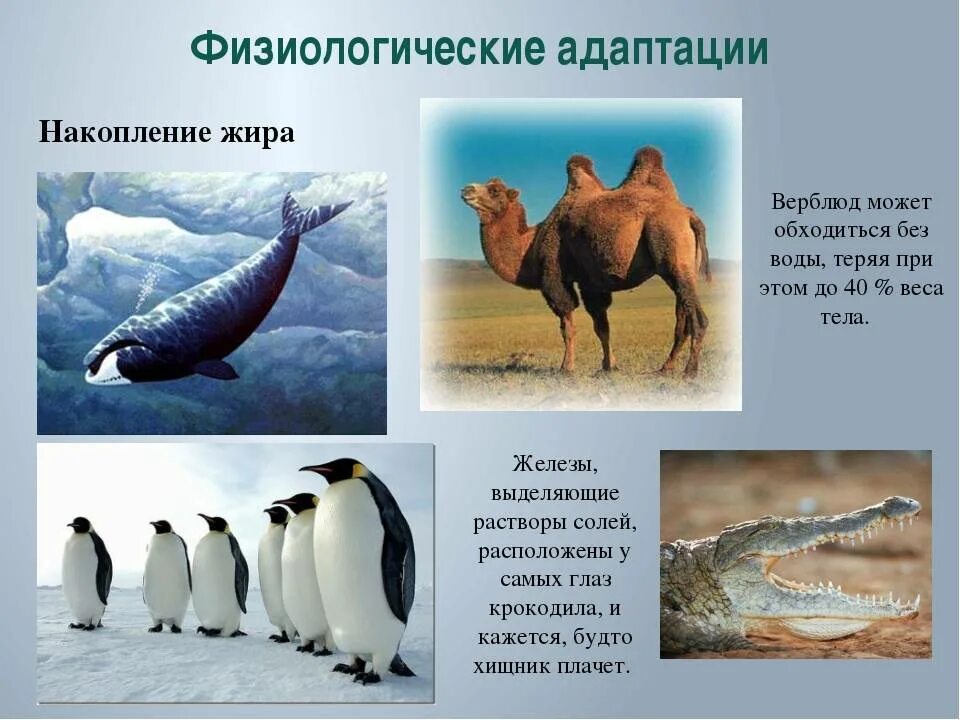 Физиологические адаптации

Накопление жира

Верблюд может обходиться без воды, теряя при этом до 40 % веса тела.

Железы, выделяющие растворы солей, расположены у самых глаз крокодила, и кажется, будто хищник плачет.